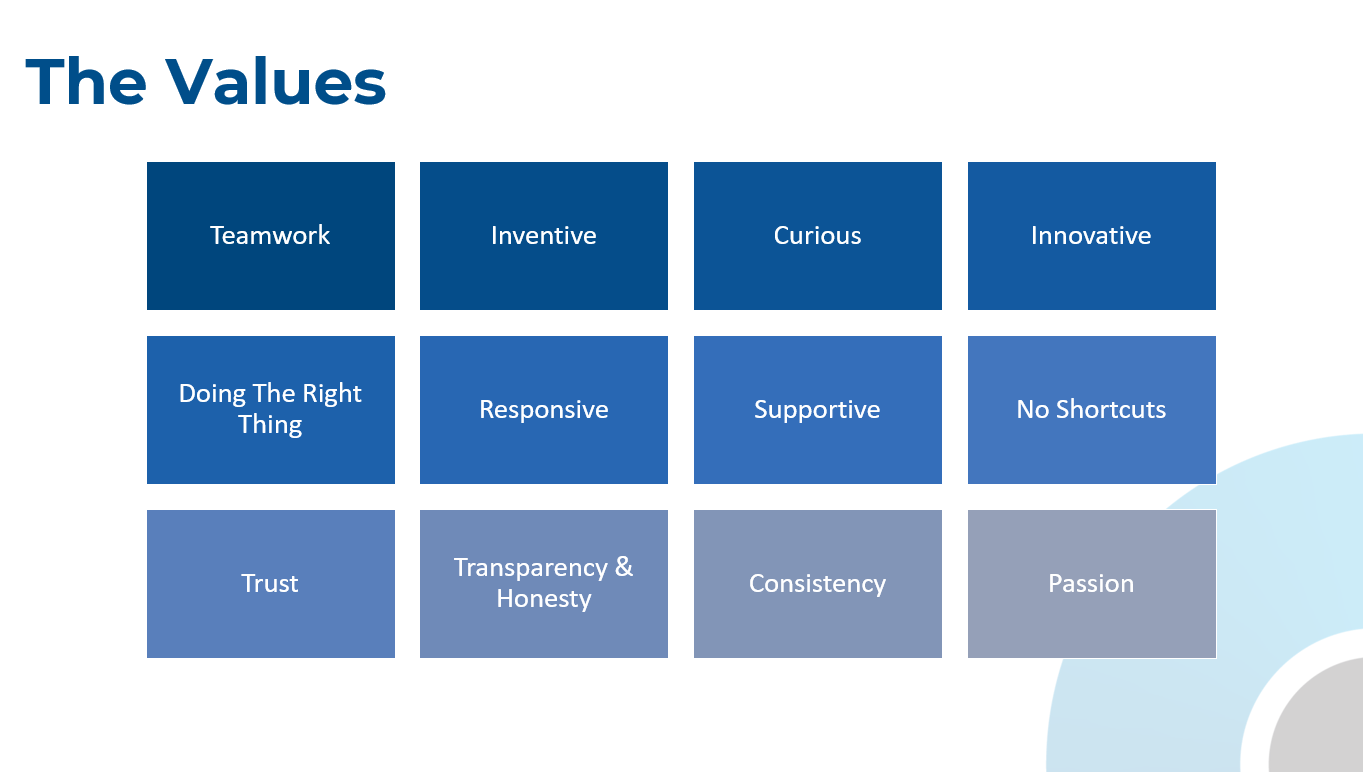 The Values

Teamwork

Inventive

Curious

Innovative

Doing The Right Thing

Responsive

Supportive

No Shortcuts

Trust

Transparency & Honesty

Consistency

Passion